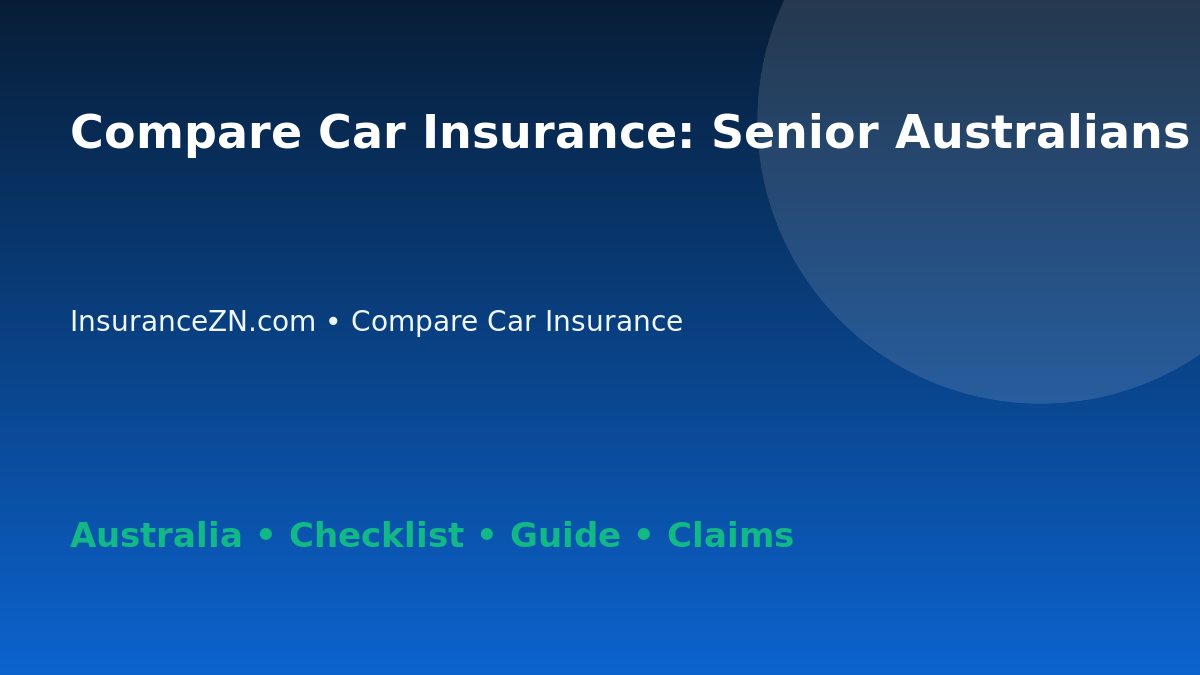 Compare Car Insurance: Senior Australians

InsuranceZN.com • Compare Car Insurance

Australia • Checklist • Guide • Claims